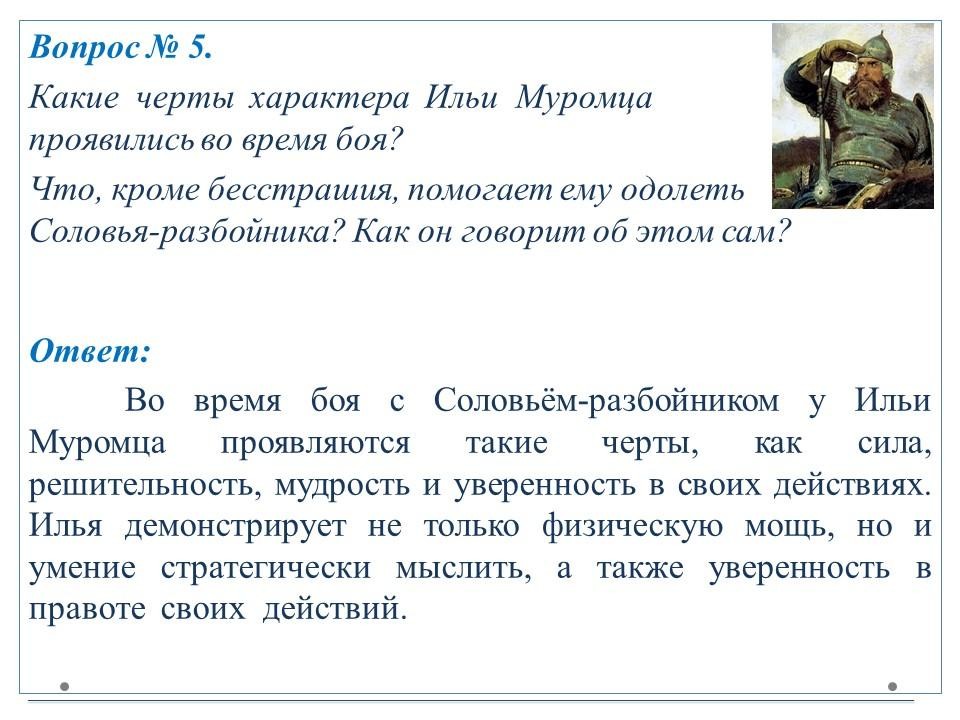 Вопрос № 5.

Какие черты характера Ильи Муромца проявились во время боя?

Что, кроме бесстрашия, помогает ему одолеть Соловья-разбойника? Как он говорит об этом сам?

Ответ:

Во время боя с Соловьём-разбойником у Ильи Муромца проявляются такие черты, как сила, решительность, мудрость и уверенность в своих действиях. Илья демонстрирует не только физическую мощь, но и умение стратегически мыслить, а также уверенность в правоте своих действий.